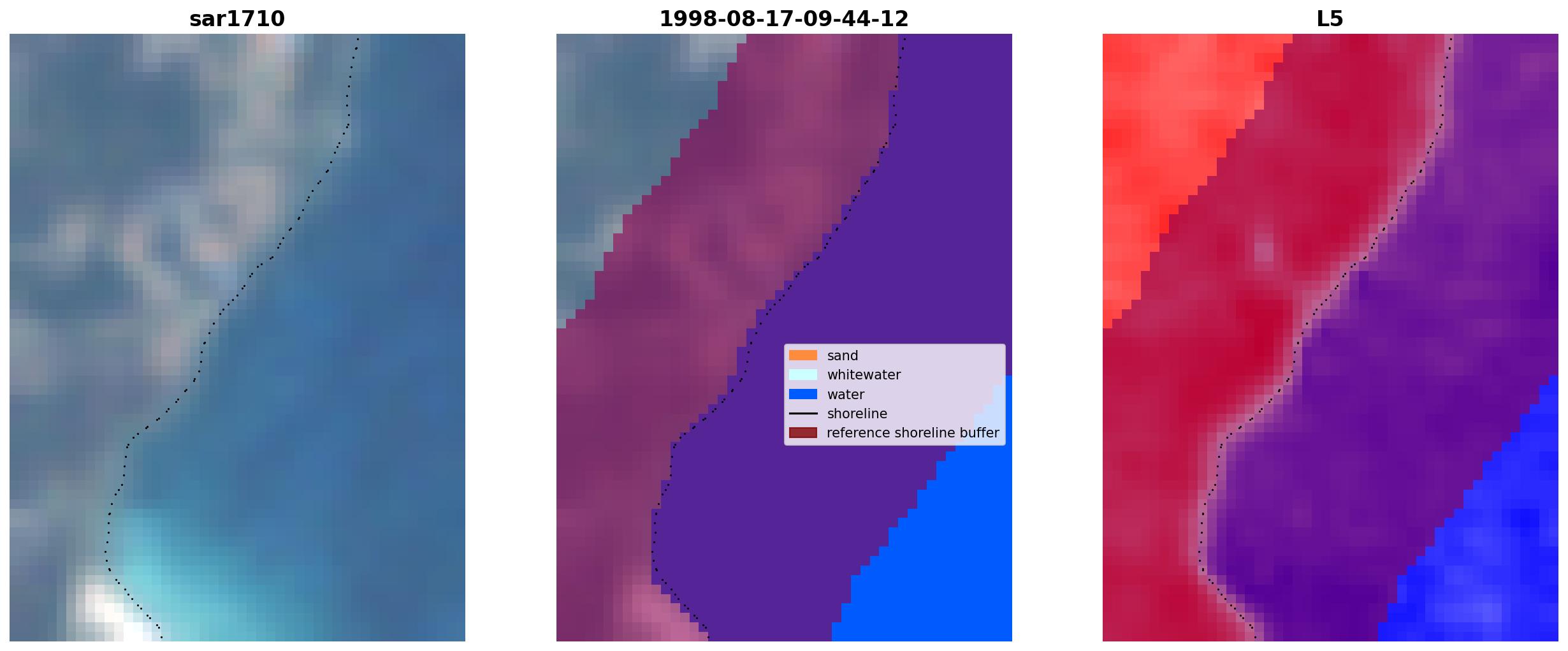 sar1710

1998-08-17-09-44-12

sand
whitewater
water
shoreline
reference shoreline buffer

L5